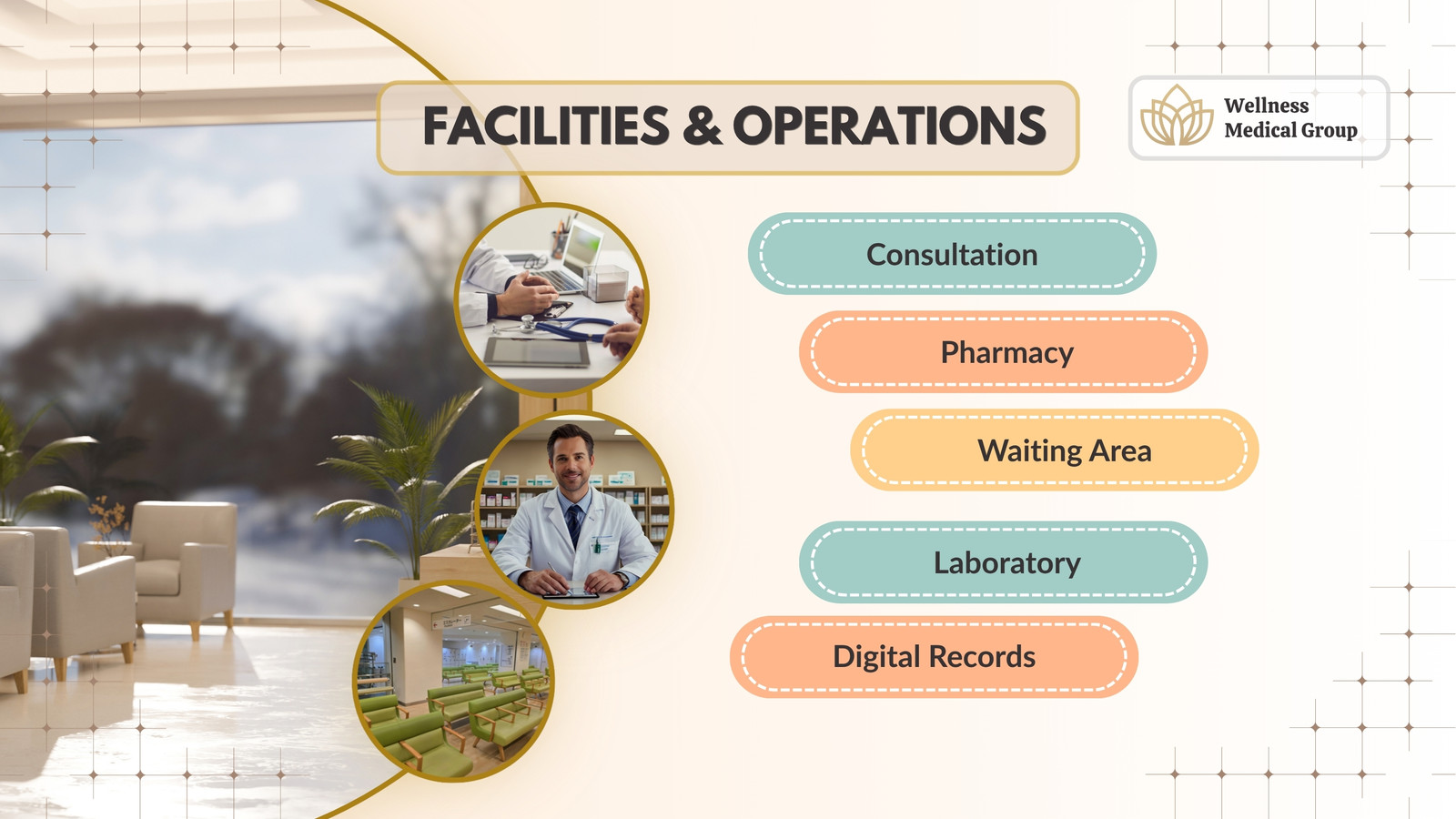 FACILITIES & OPERATIONS

Wellness
Medical Group

Consultation

Pharmacy

Waiting Area

Laboratory

Digital Records